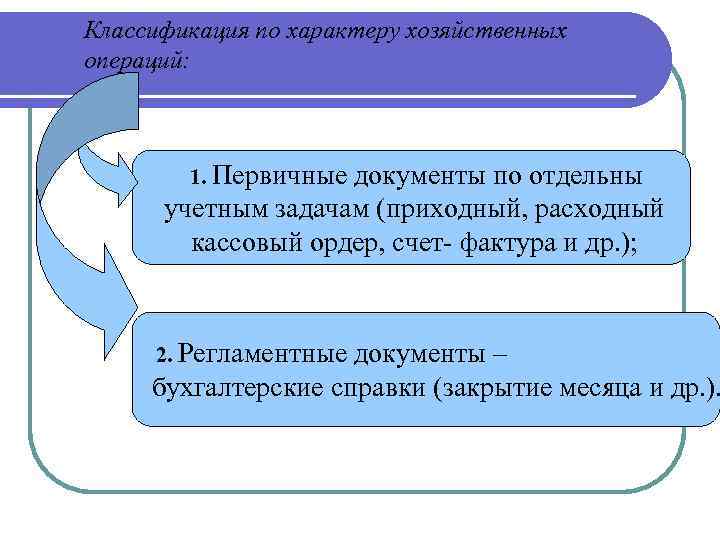 Классификация по характеру хозяйственных операций:

1. Первичные документы по отдельны учетным задачам (приходный, расходный кассовый ордер, счет- фактура и др.);

2. Регламентные документы – бухгалтерские справки (закрытие месяца и др.).